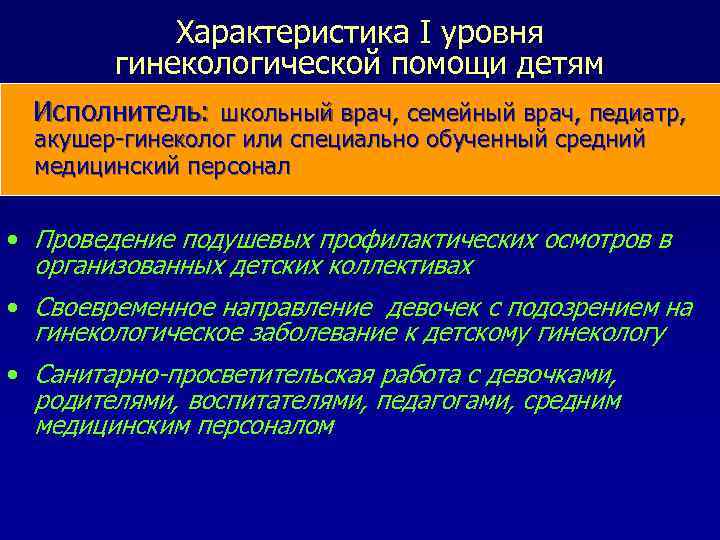 Характеристика I уровня гинекологической помощи детям

Исполнитель: школьный врач, семейный врач, педиатр, акушер-гинеколог или специально обученный средний медицинский персонал

• Проведение подушевых профилактических осмотров в организованных детских коллективах

• Своевременное направление девочек с подозрением на гинекологическое заболевание к детскому гинекологу

• Санитарно-просветительская работа с девочками, родителями, воспитателями, педагогами, средним медицинским персоналом